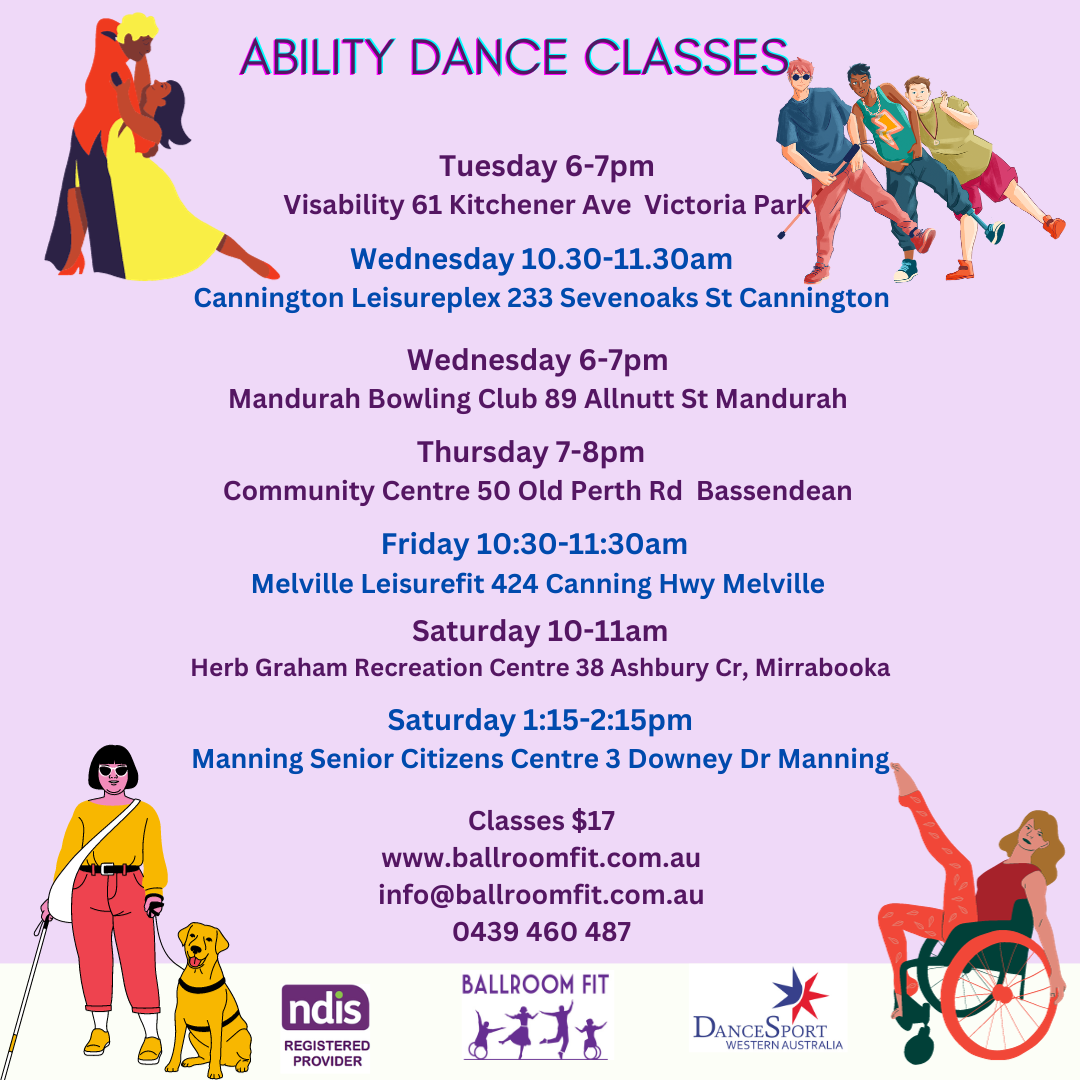 ABILITY DANCE CLASSES

Tuesday 6-7pm
Visability 61 Kitchener Ave Victoria Park

Wednesday 10.30-11.30am
Cannington Leisureplex 233 Sevenoaks St Cannington

Wednesday 6-7pm
Mandurah Bowling Club 89 Allnutt St Mandurah

Thursday 7-8pm
Community Centre 50 Old Perth Rd Bassendean

Friday 10:30-11:30am
Melville Leisurefit 424 Canning Hwy Melville

Saturday 10-11am
Herb Graham Recreation Centre 38 Ashbury Cr, Mirrabooka

Saturday 1:15-2:15pm
Manning Senior Citizens Centre 3 Downey Dr Manning

Classes $17
www.ballroomfit.com.au
info@ballroomfit.com.au
0439 460 487

ndis
REGISTERED PROVIDER

BALLROOM FIT

DANCESPORT
WESTERN AUSTRALIA